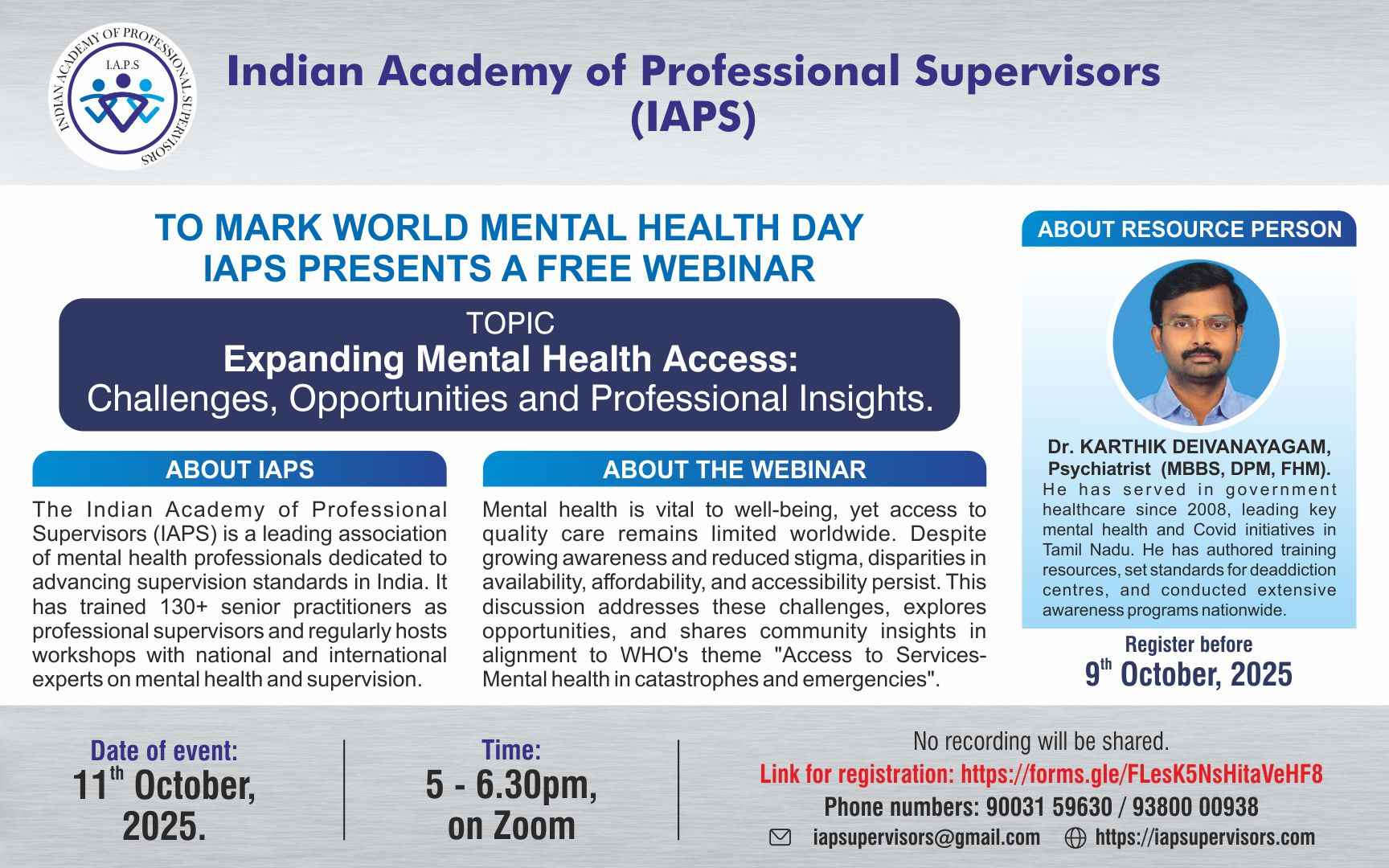 INDIAN ACADEMY OF PROFESSIONAL SUPERVISORS
I.A.P.S

Indian Academy of Professional Supervisors (IAPS)

TO MARK WORLD MENTAL HEALTH DAY
IAPS PRESENTS A FREE WEBINAR

TOPIC
Expanding Mental Health Access:
Challenges, Opportunities and Professional Insights.

ABOUT IAPS

The Indian Academy of Professional Supervisors (IAPS) is a leading association of mental health professionals dedicated to advancing supervision standards in India. It has trained 130+ senior practitioners as professional supervisors and regularly hosts workshops with national and international experts on mental health and supervision.

ABOUT THE WEBINAR

Mental health is vital to well-being, yet access to quality care remains limited worldwide. Despite growing awareness and reduced stigma, disparities in availability, affordability, and accessibility persist. This discussion addresses these challenges, explores opportunities, and shares community insights in alignment to WHO's theme "Access to Services-Mental health in catastrophes and emergencies".

ABOUT RESOURCE PERSON

Dr. KARTHIK DEIVANAYAGAM,
Psychiatrist (MBBS, DPM, FHM).
He has served in government healthcare since 2008, leading key mental health and Covid initiatives in Tamil Nadu. He has authored training resources, set standards for deaddiction centres, and conducted extensive awareness programs nationwide.

Register before
$9^{th}$ October, 2025

Date of event:
$11^{th}$ October, 2025.

Time:
5 - 6.30pm, on Zoom

No recording will be shared.
Link for registration: https://forms.gle/FLesK5NsHitaVeHF8
Phone numbers: 90031 59630 / 93800 00938
iapsupervisors@gmail.com https://iapsupervisors.com